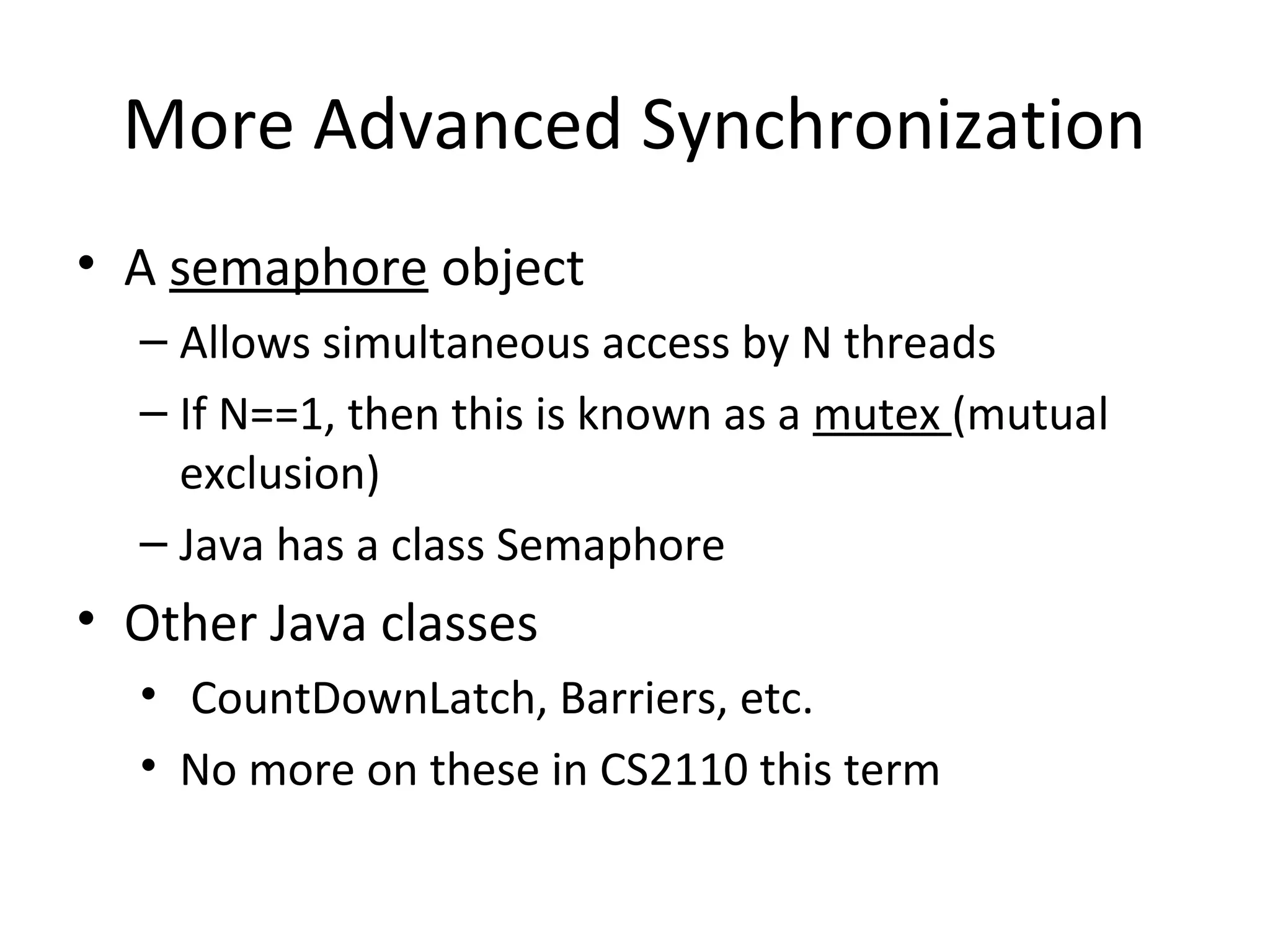 More Advanced Synchronization

• A semaphore object
  – Allows simultaneous access by N threads
  – If N==1, then this is known as a mutex (mutual exclusion)
  – Java has a class Semaphore
• Other Java classes
  • CountDownLatch, Barriers, etc.
  • No more on these in CS2110 this term